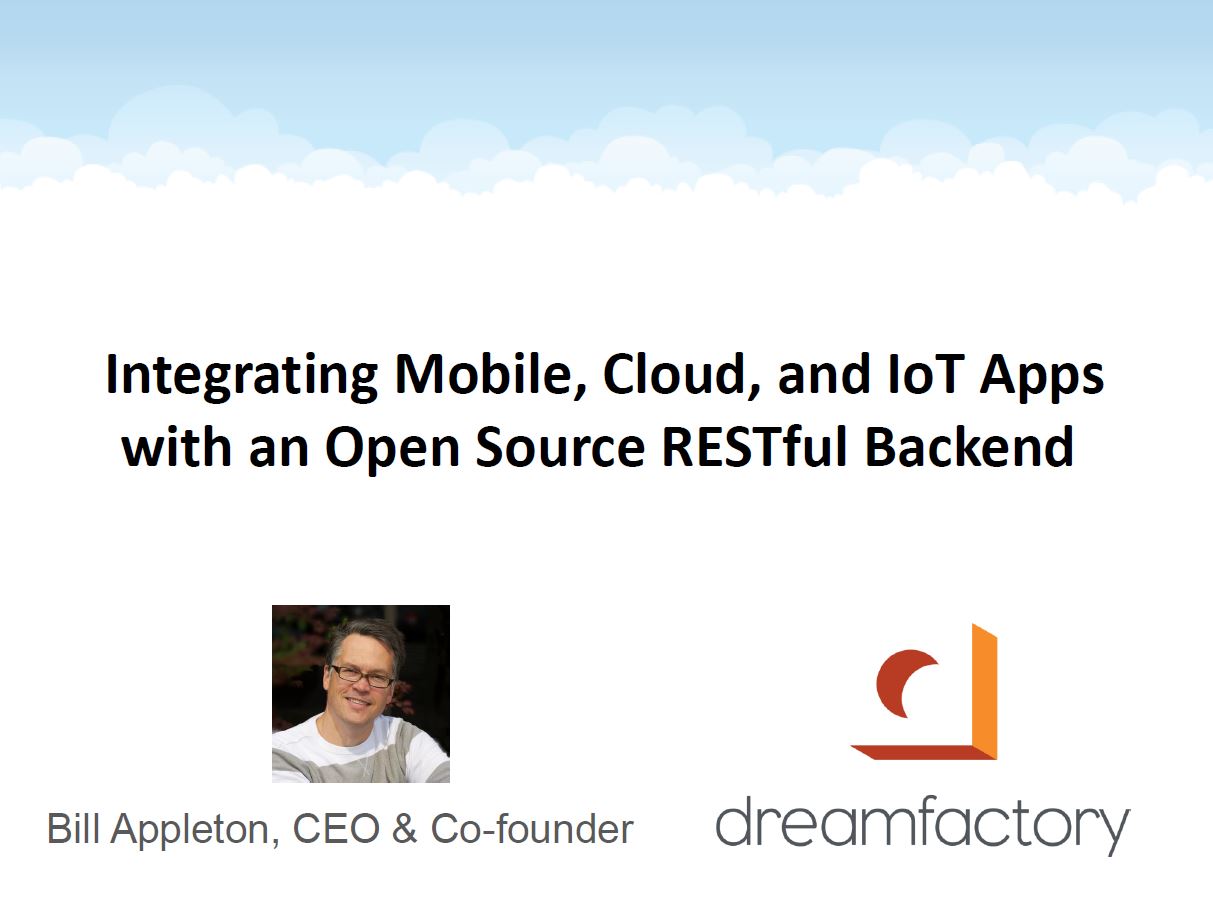 Integrating Mobile, Cloud, and IoT Apps with an Open Source RESTful Backend

Bill Appleton, CEO & Co-founder

dreamfactory